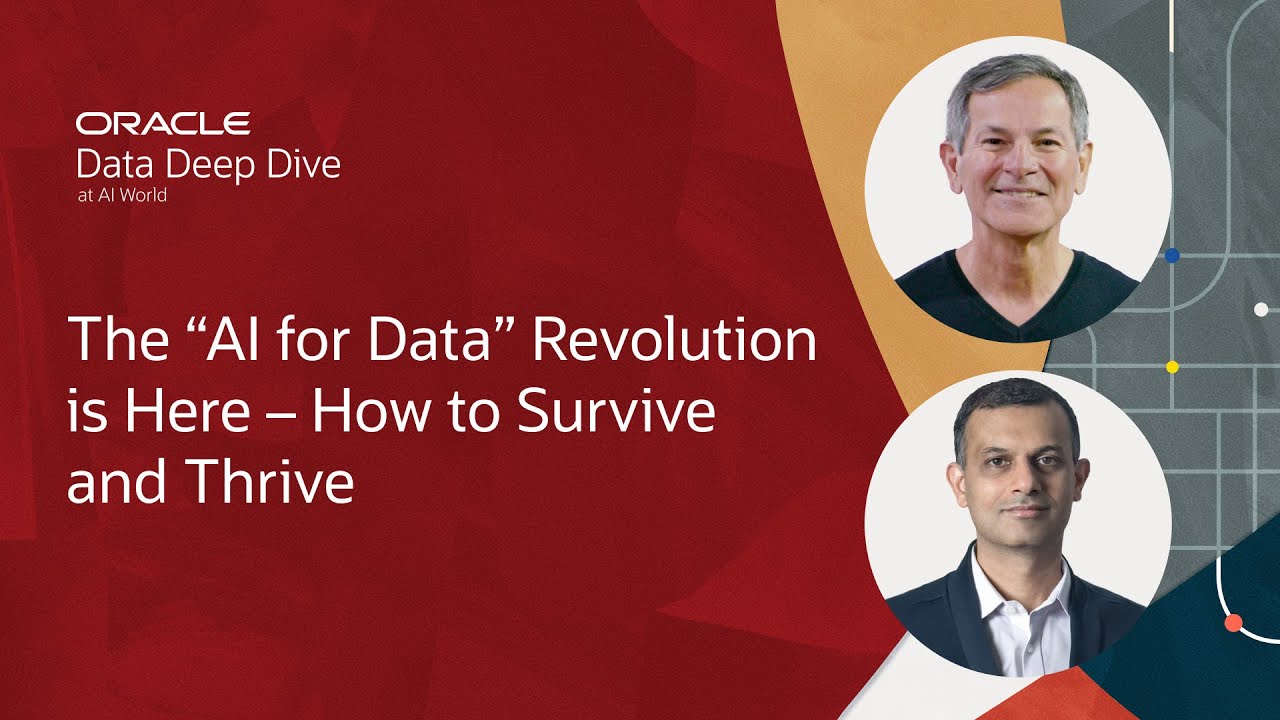 ORACLE
Data Deep Dive
at AI World

The “AI for Data” Revolution is Here – How to Survive and Thrive